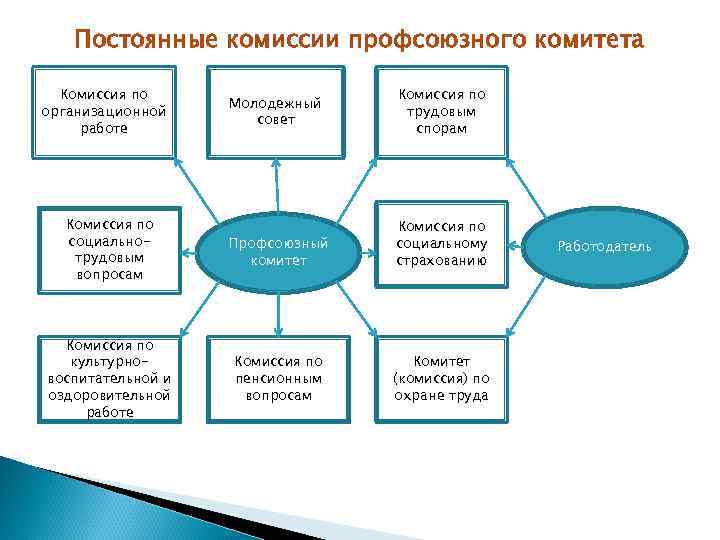 Постоянные комиссии профсоюзного комитета

Комиссия по организационной работе

Молодежный совет

Комиссия по трудовым спорам

Комиссия по социально-трудовым вопросам

Профсоюзный комитет

Комиссия по социальному страхованию

Работодатель

Комиссия по культурно-воспитательной и оздоровительной работе

Комиссия по пенсионным вопросам

Комитет (комиссия) по охране труда